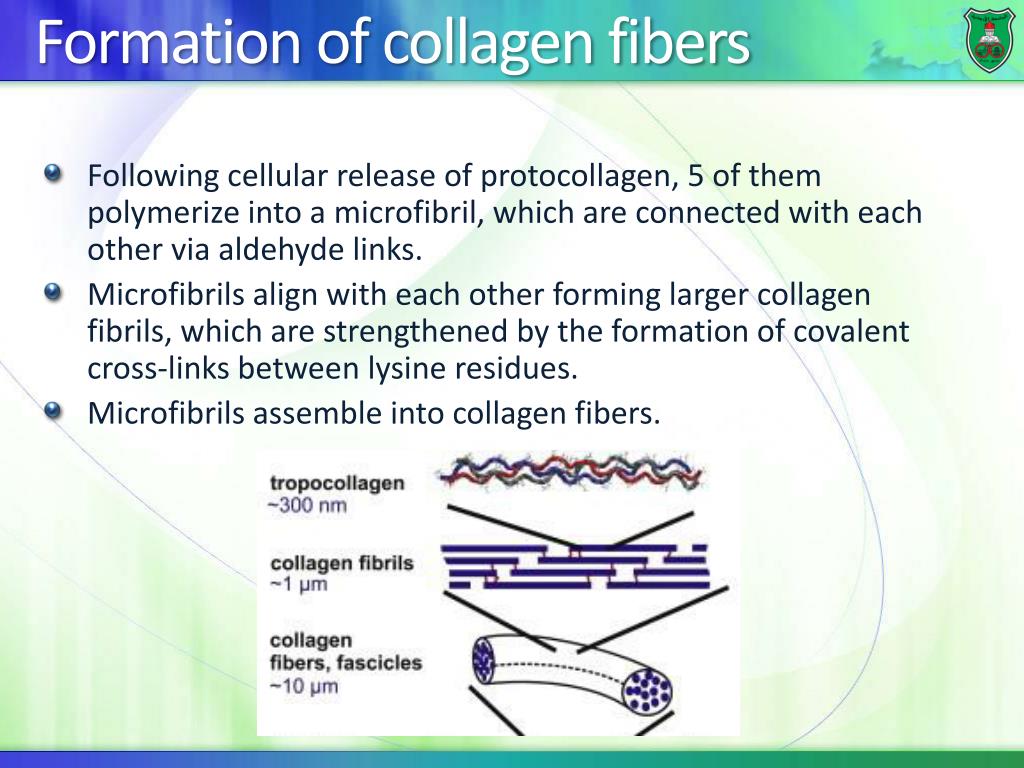 Formation of collagen fibers

Following cellular release of protocollagen, 5 of them polymerize into a microfibril, which are connected with each other via aldehyde links.

Microfibrils align with each other forming larger collagen fibrils, which are strengthened by the formation of covalent cross-links between lysine residues.

Microfibrils assemble into collagen fibers.

tropocollagen
~300 nm

collagen fibrils
~1 µm

collagen
fibers, fascicles
~10 µm